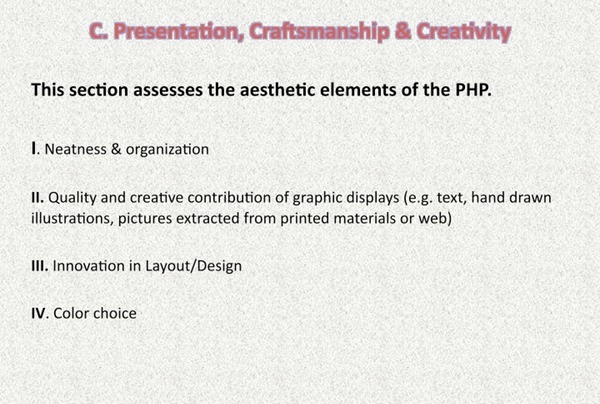 C. Presentation, Craftsmanship & Creativity

This section assesses the aesthetic elements of the PHP.

I. Neatness & organization

II. Quality and creative contribution of graphic displays (e.g. text, hand drawn illustrations, pictures extracted from printed materials or web)

III. Innovation in Layout/Design

IV. Color choice